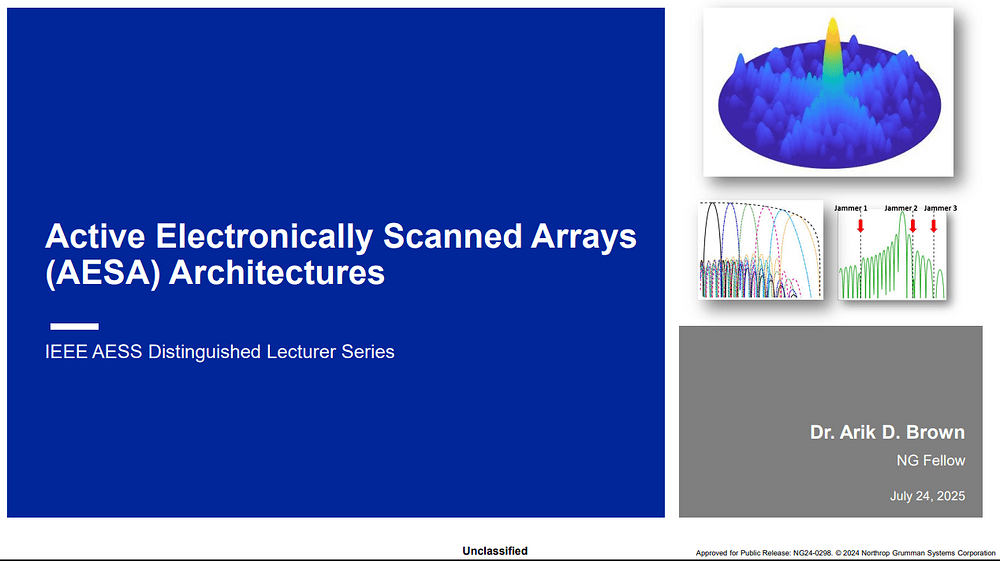 Active Electronically Scanned Arrays (AESA) Architectures

IEEE AESS Distinguished Lecturer Series

Jammer 1 Jammer 2 Jammer 3

Dr. Arik D. Brown

NG Fellow

July 24, 2025

Unclassified

Approved for Public Release: NG24-0298. © 2024 Northrop Grumman Systems Corporation